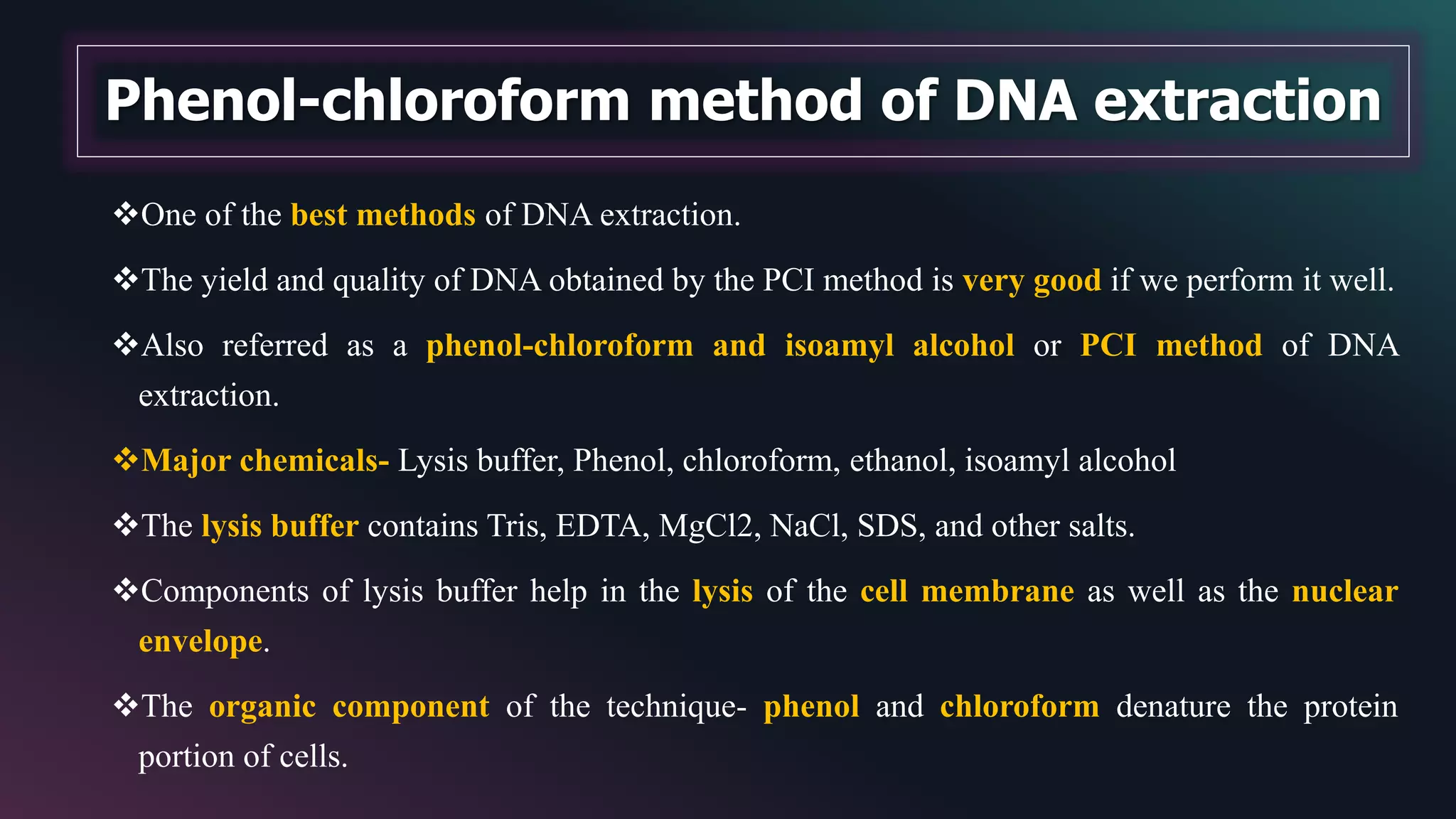 Phenol-chloroform method of DNA extraction

❖One of the best methods of DNA extraction.

❖The yield and quality of DNA obtained by the PCI method is very good if we perform it well.

❖Also referred as a phenol-chloroform and isoamyl alcohol or PCI method of DNA extraction.

❖Major chemicals- Lysis buffer, Phenol, chloroform, ethanol, isoamyl alcohol

❖The lysis buffer contains Tris, EDTA, MgCl2, NaCl, SDS, and other salts.

❖Components of lysis buffer help in the lysis of the cell membrane as well as the nuclear envelope.

❖The organic component of the technique- phenol and chloroform denature the protein portion of cells.